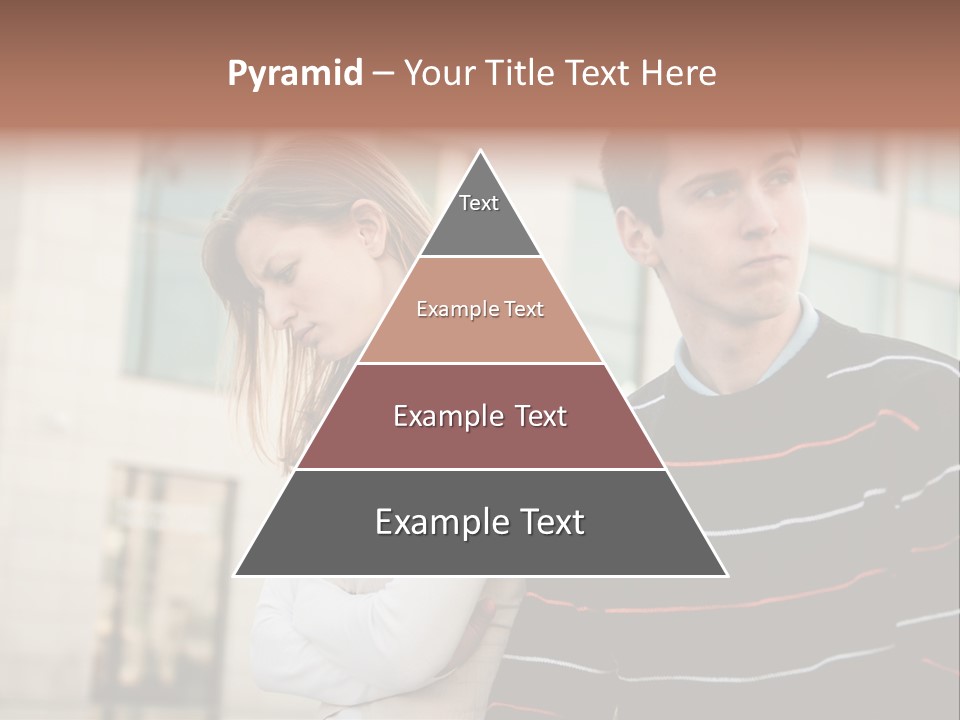 Pyramid – Your Title Text Here

Text

Example Text

Example Text

Example Text